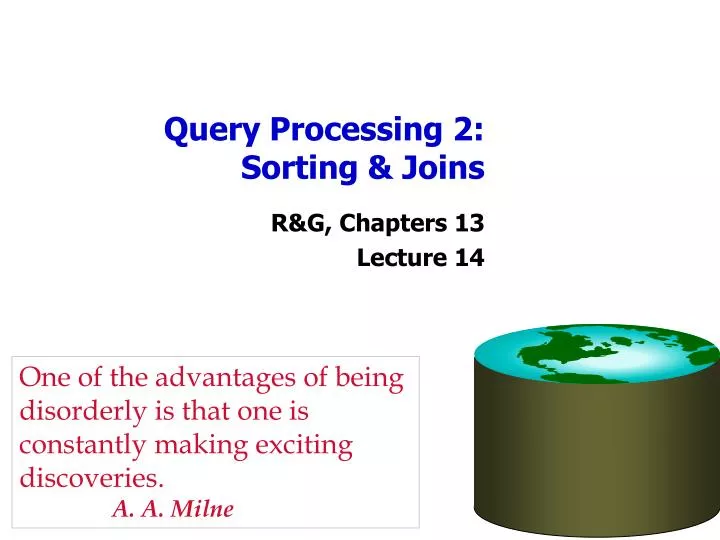 Query Processing 2:
Sorting & Joins

R&G, Chapters 13
Lecture 14

One of the advantages of being disorderly is that one is constantly making exciting discoveries.
A. A. Milne